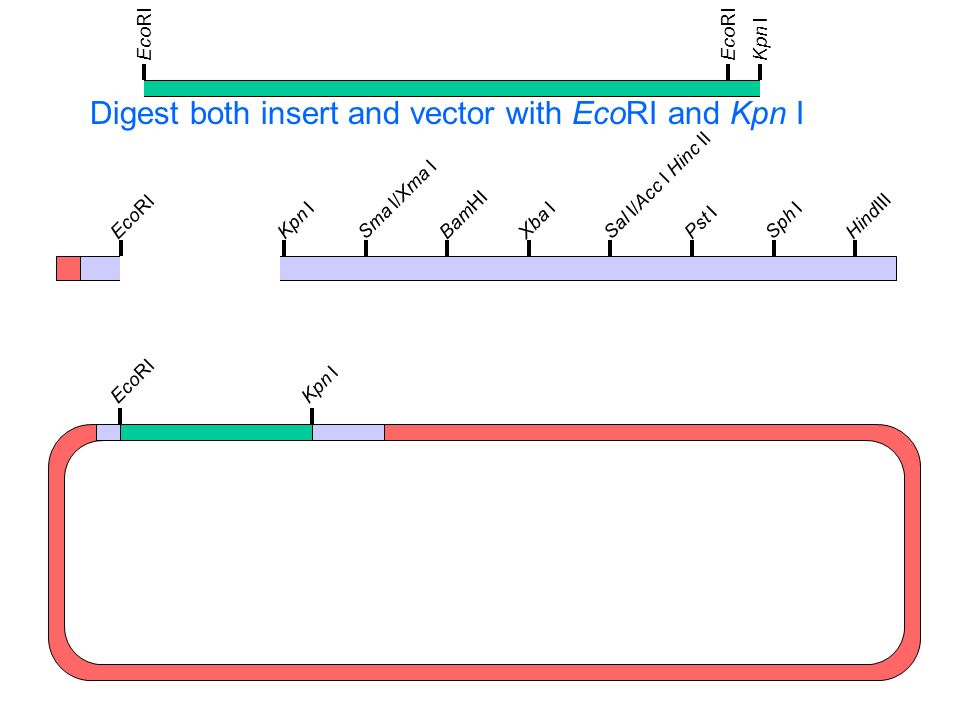 EcoRI
EcoRI
Kpn I

Digest both insert and vector with EcoRI and Kpn I

EcoRI
Kpn I
Sma I/Xma I
BamHI
Xba I
Sal I/Acc I Hinc II
Pst I
Sph I
HindIII

EcoRI
Kpn I